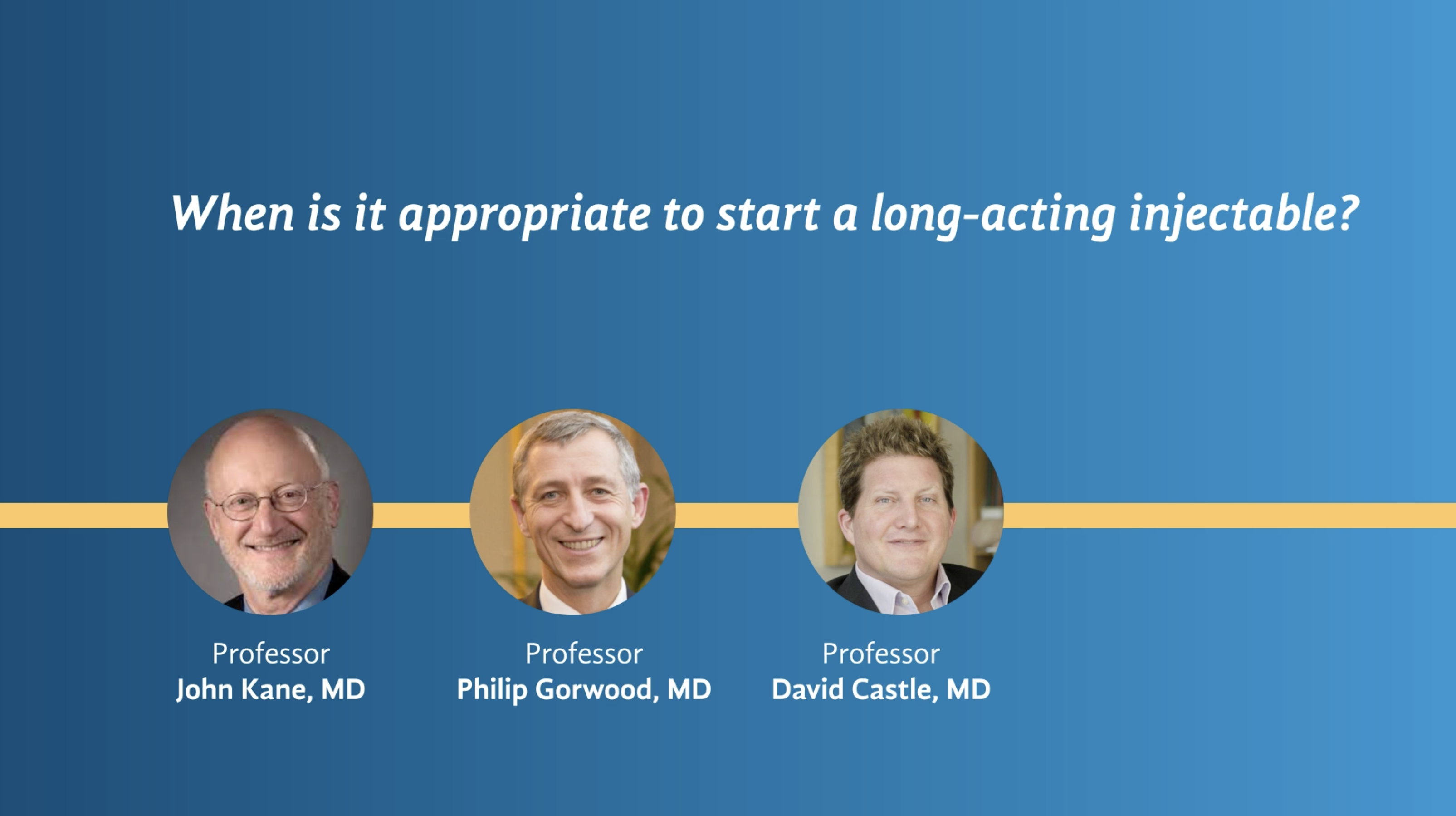 When is it appropriate to start a long-acting injectable?

Professor
John Kane, MD

Professor
Philip Gorwood, MD

Professor
David Castle, MD